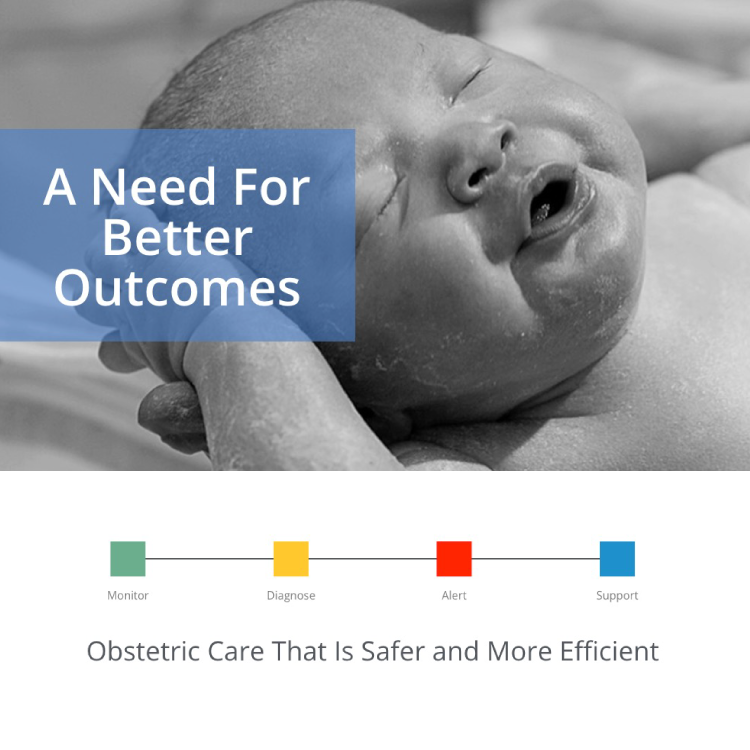 A Need For Better Outcomes

Monitor

Diagnose

Alert

Support

Obstetric Care That Is Safer and More Efficient